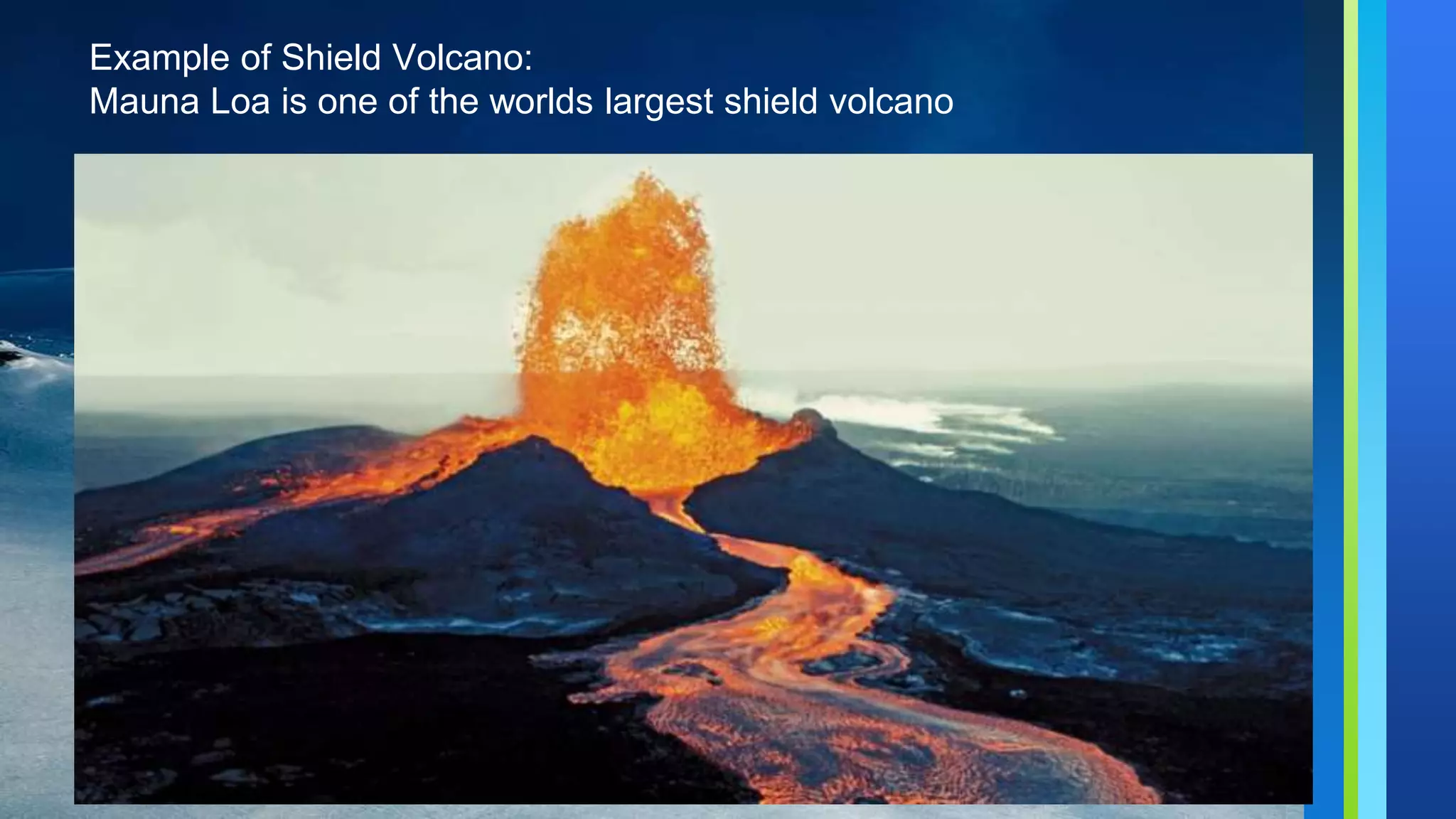 Example of Shield Volcano:
Mauna Loa is one of the worlds largest shield volcano